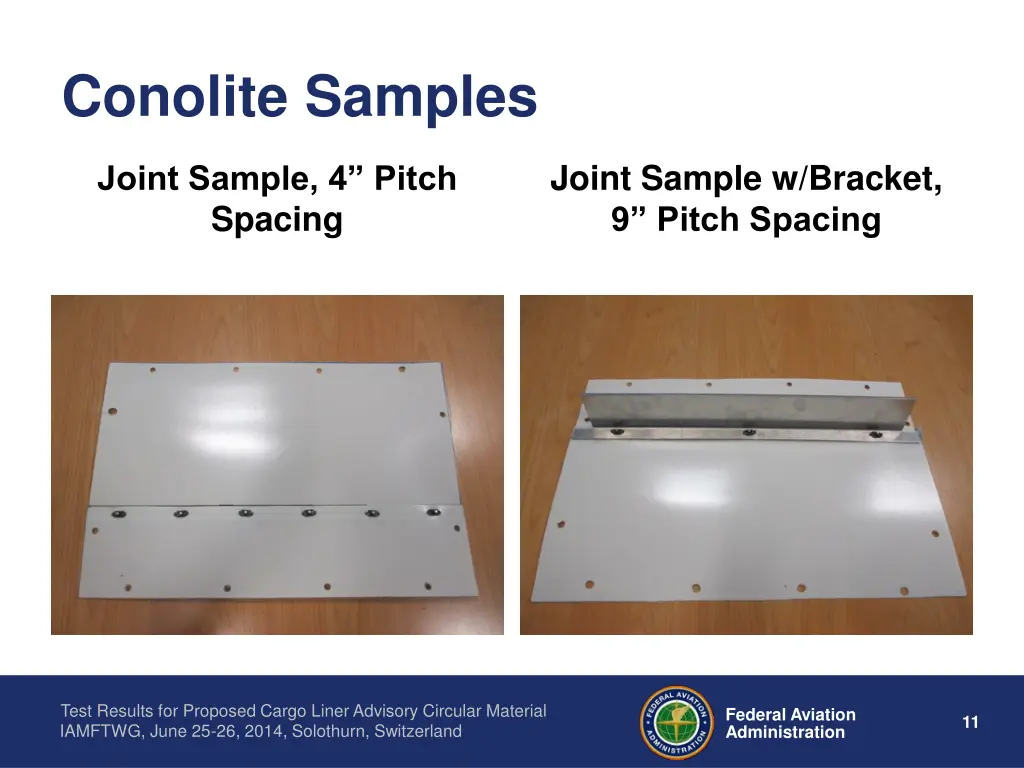 Conolite Samples

Joint Sample, 4” Pitch Spacing

Joint Sample w/Bracket, 9” Pitch Spacing

Test Results for Proposed Cargo Liner Advisory Circular Material
IAMFTWG, June 25-26, 2014, Solothurn, Switzerland

FEDERAL AVIATION ADMINISTRATION

Federal Aviation Administration

11